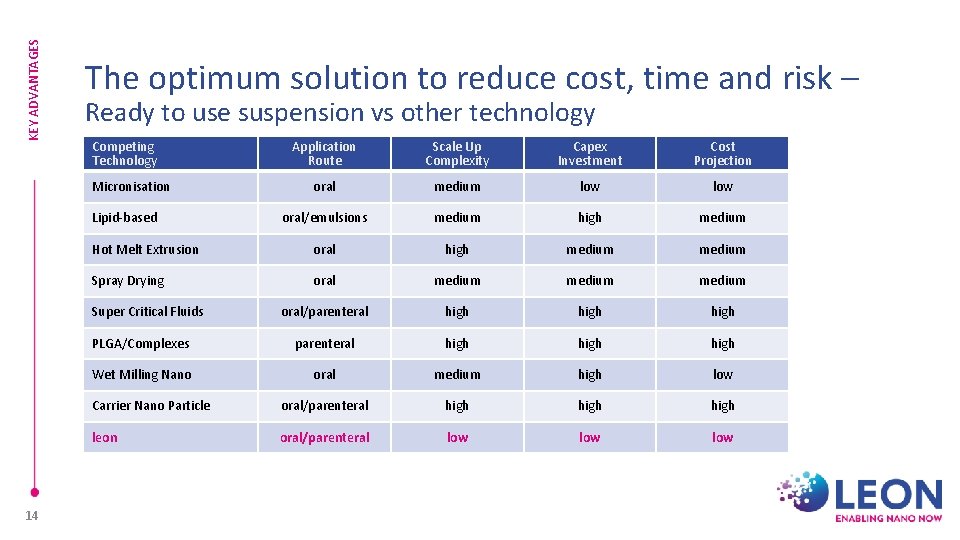 KEY ADVANTAGES

The optimum solution to reduce cost, time and risk –
Ready to use suspension vs other technology

| Competing Technology | Application Route | Scale Up Complexity | Capex Investment | Cost Projection |
|---|---|---|---|---|
| Micronisation | oral | medium | low | low |
| Lipid-based | oral/emulsions | medium | high | medium |
| Hot Melt Extrusion | oral | high | medium | medium |
| Spray Drying | oral | medium | medium | medium |
| Super Critical Fluids | oral/parenteral | high | high | high |
| PLGA/Complexes | parenteral | high | high | high |
| Wet Milling Nano | oral | medium | high | low |
| Carrier Nano Particle | oral/parenteral | high | high | high |
| leon | oral/parenteral | low | low | low |

14

LEON
ENABLING NANO NOW